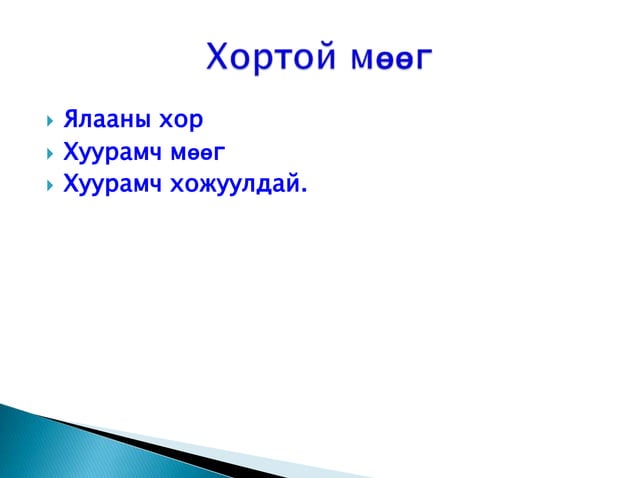 Хортой мөөг

Ялааны хор
Хуурамч мөөг
Хуурамч хожуулдай.